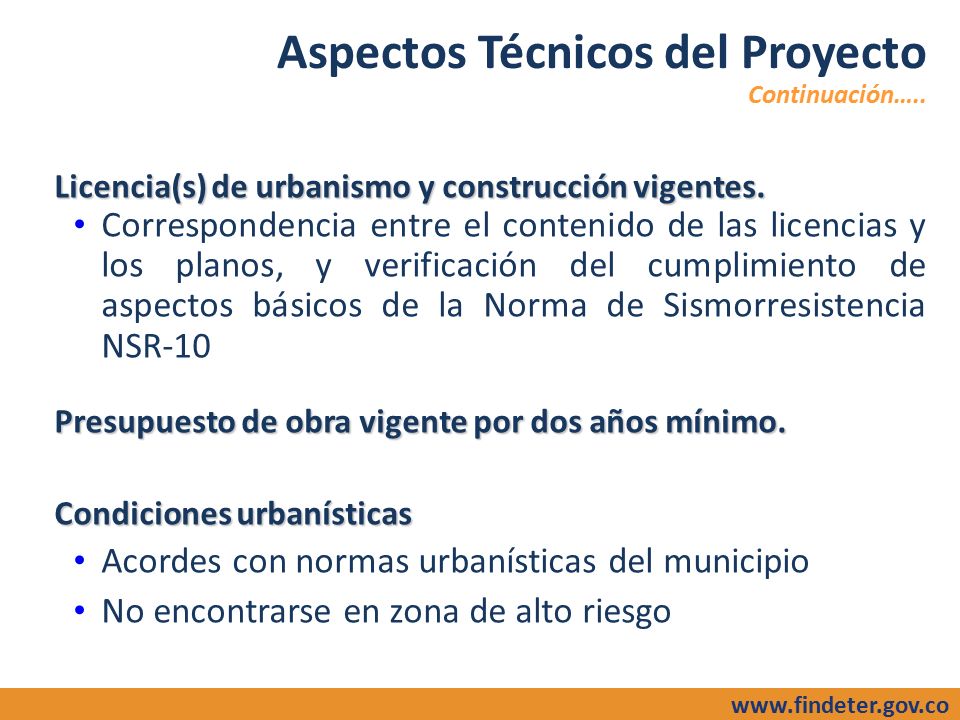 Aspectos Técnicos del Proyecto
Continuación…..

Licencia(s) de urbanismo y construcción vigentes.
• Correspondencia entre el contenido de las licencias y los planos, y verificación del cumplimiento de aspectos básicos de la Norma de Sismorresistencia NSR-10

Presupuesto de obra vigente por dos años mínimo.

Condiciones urbanísticas
• Acordes con normas urbanísticas del municipio
• No encontrarse en zona de alto riesgo

www.findeter.gov.co